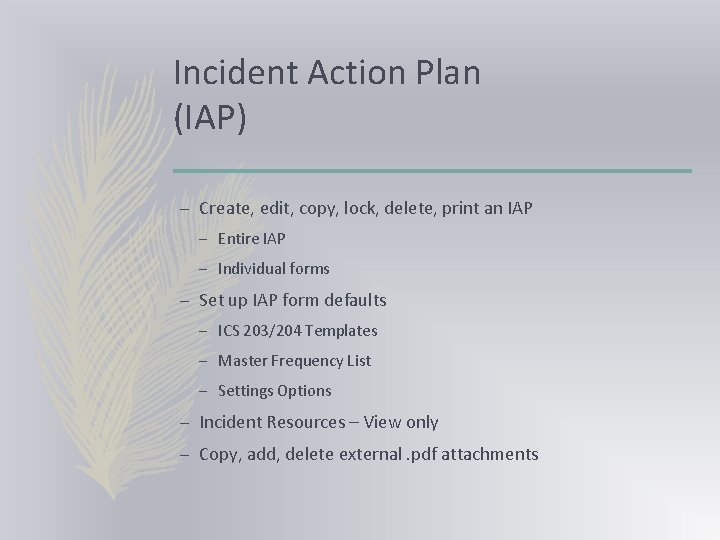 Incident Action Plan
(IAP)

– Create, edit, copy, lock, delete, print an IAP
– Entire IAP
– Individual forms
– Set up IAP form defaults
– ICS 203/204 Templates
– Master Frequency List
– Settings Options
– Incident Resources – View only
– Copy, add, delete external .pdf attachments